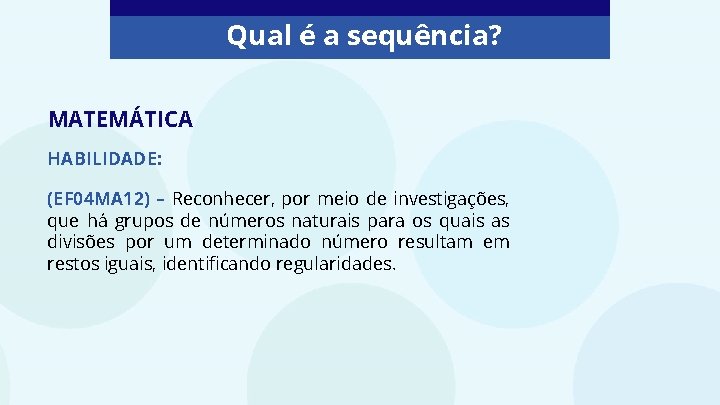 Qual é a sequência?

MATEMÁTICA

HABILIDADE:

(EF04MA12) – Reconhecer, por meio de investigações, que há grupos de números naturais para os quais as divisões por um determinado número resultam em restos iguais, identificando regularidades.